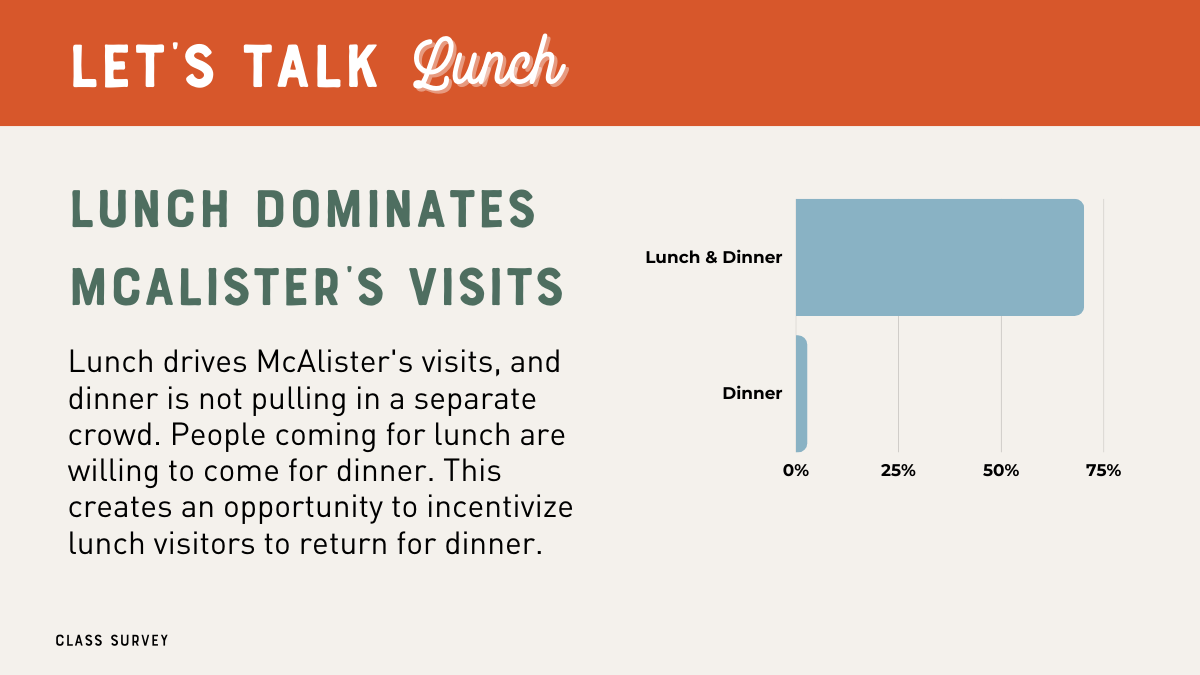 LET'S TALK Lunch

LUNCH DOMINATES MCALISTER'S VISITS

Lunch drives McAlister's visits, and dinner is not pulling in a separate crowd. People coming for lunch are willing to come for dinner. This creates an opportunity to incentivize lunch visitors to return for dinner.

Lunch & Dinner
Dinner
0%
25%
50%
75%

CLASS SURVEY